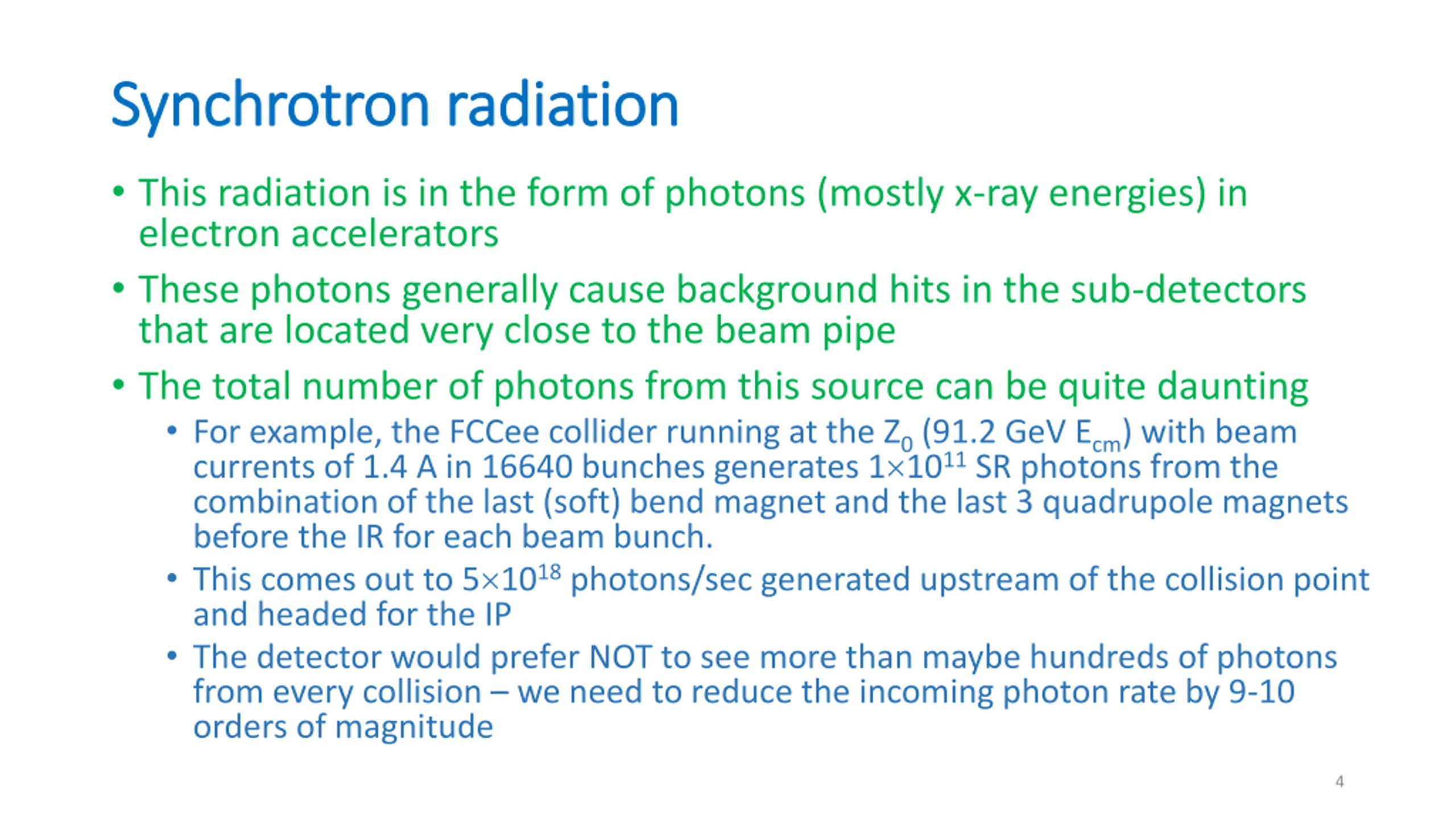 Synchrotron radiation

• This radiation is in the form of photons (mostly x-ray energies) in electron accelerators

• These photons generally cause background hits in the sub-detectors that are located very close to the beam pipe

• The total number of photons from this source can be quite daunting

• For example, the FCCee collider running at the $Z_0$ (91.2 GeV $E_{cm}$) with beam currents of 1.4 A in 16640 bunches generates $1\times10^{11}$ SR photons from the combination of the last (soft) bend magnet and the last 3 quadrupole magnets before the IR for each beam bunch.

• This comes out to $5\times10^{18}$ photons/sec generated upstream of the collision point and headed for the IP

• The detector would prefer NOT to see more than maybe hundreds of photons from every collision – we need to reduce the incoming photon rate by 9-10 orders of magnitude

4